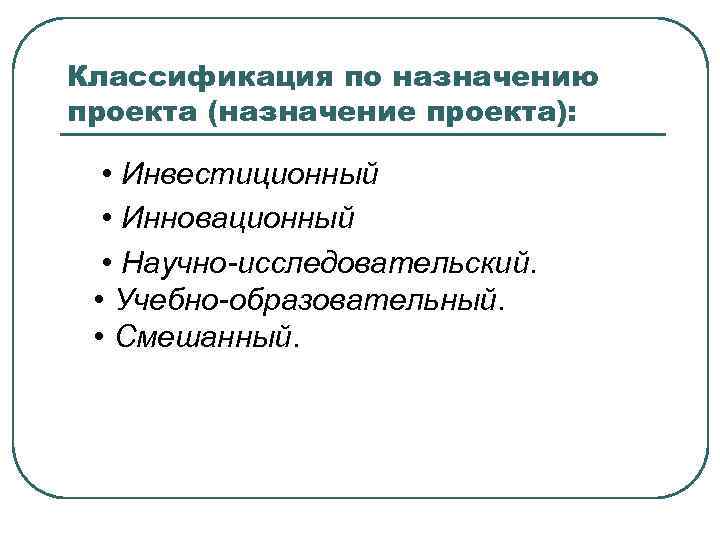 Классификация по назначению проекта (назначение проекта):

• Инвестиционный
• Инновационный
• Научно-исследовательский.
• Учебно-образовательный.
• Смешанный.